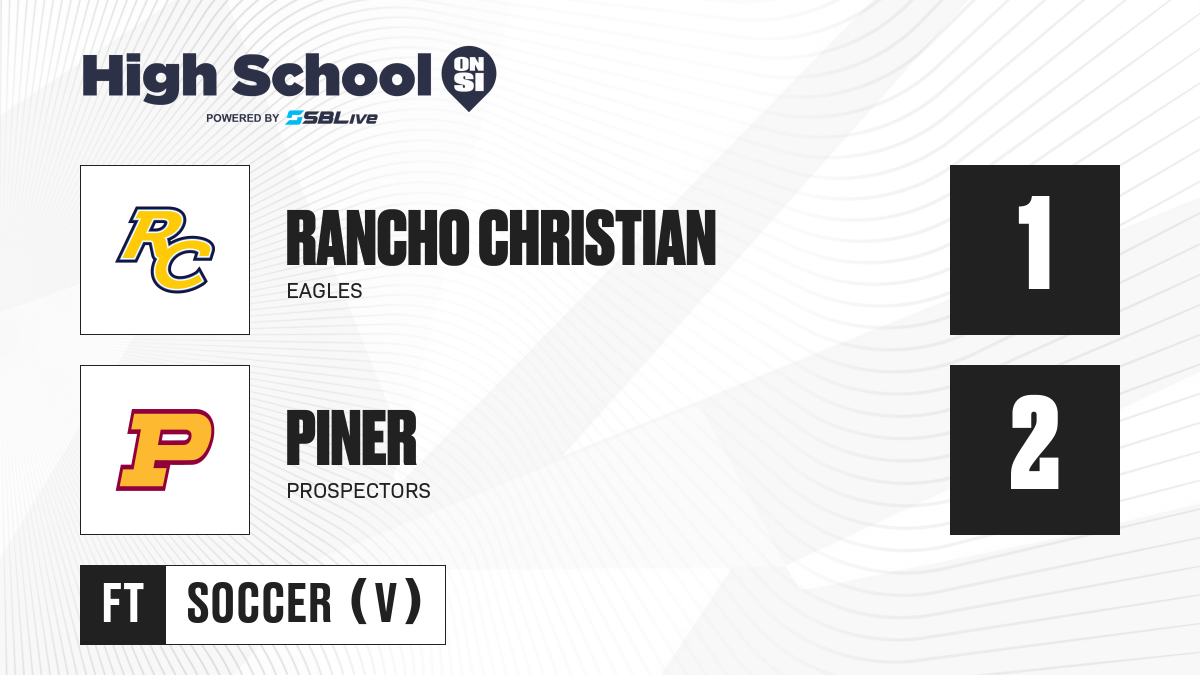 High School ON SI
POWERED BY SBLive

RC

RANCHO CHRISTIAN
EAGLES

1

P

PINER
PROSPECTORS

2

FT SOCCER (V)